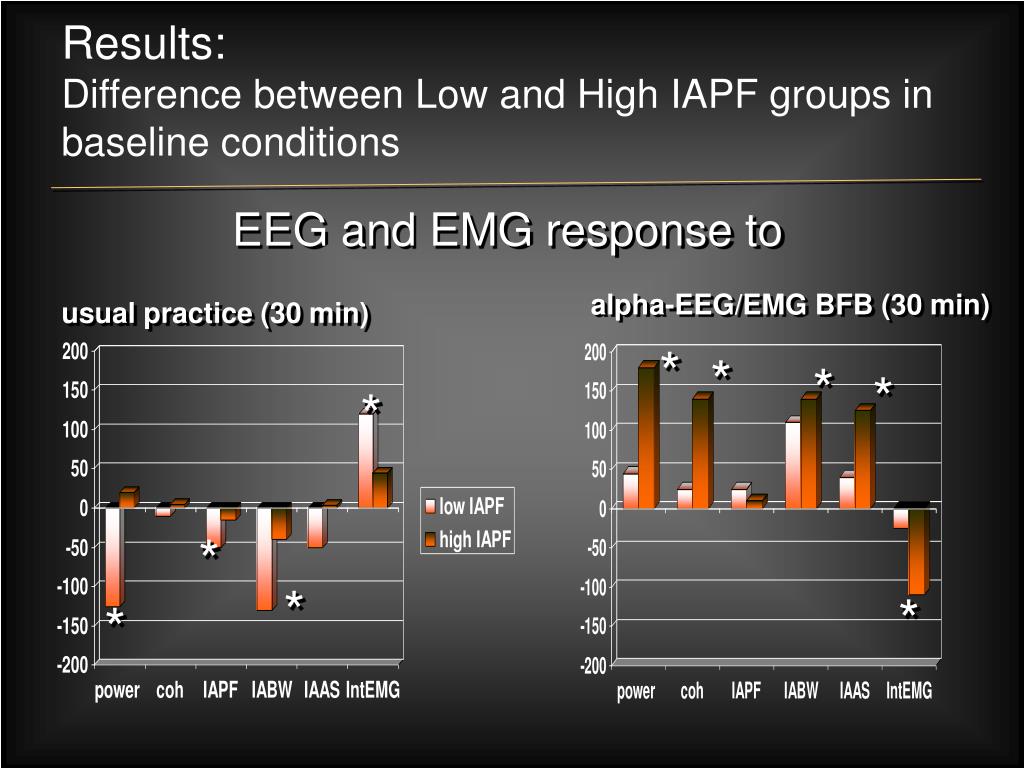 Results:
Difference between Low and High IAPF groups in baseline conditions

EEG and EMG response to

usual practice (30 min)

200
150
100
50
0
-50
-100
-150
-200

power coh IAPF IABW IAAS IntEMG

*
*
*
*

low IAPF
high IAPF

alpha-EEG/EMG BFB (30 min)

200
150
100
50
0
-50
-100
-150
-200

power coh IAPF IABW IAAS IntEMG

*
*
*
*
*